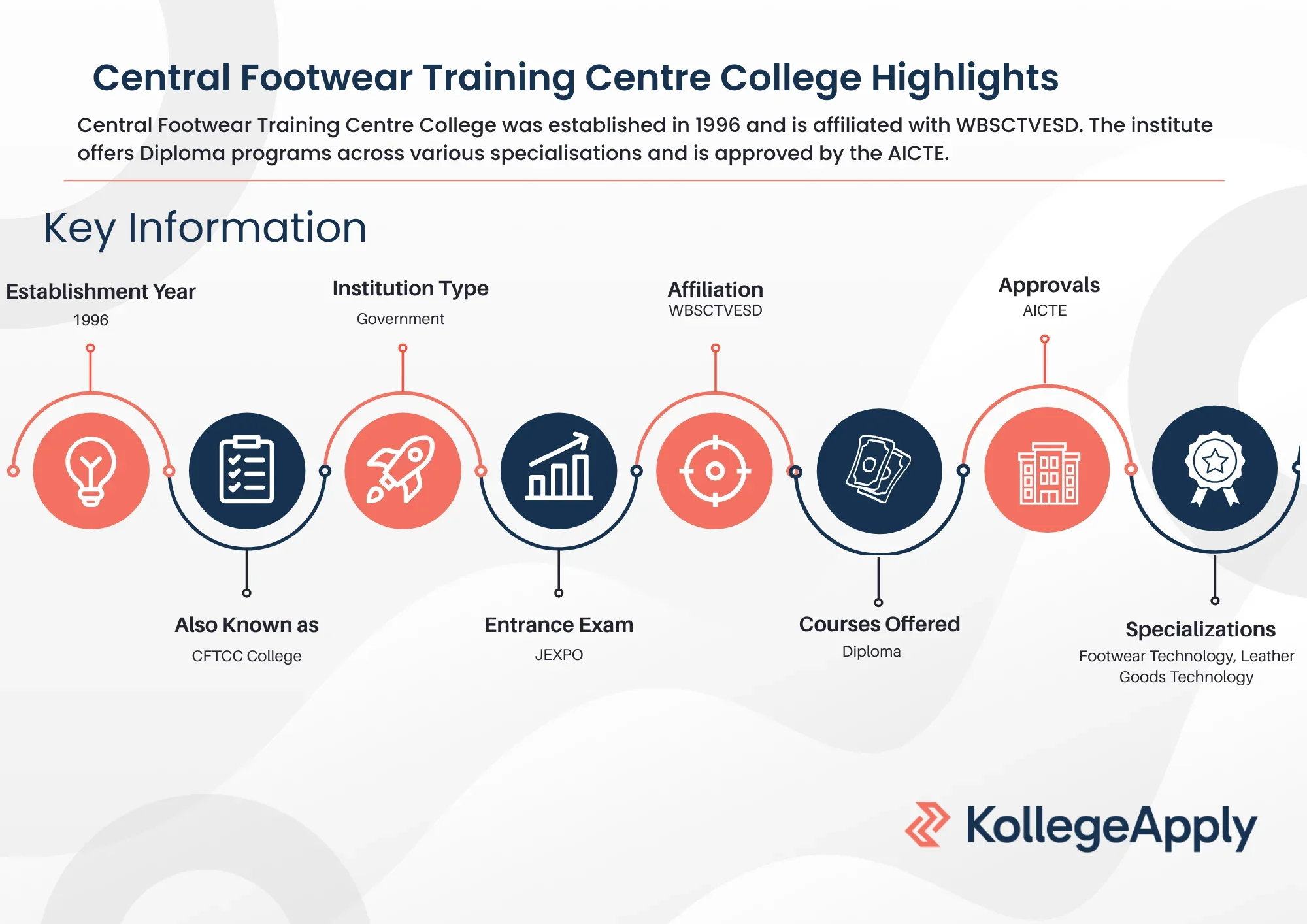 Central Footwear Training Centre College Highlights

Central Footwear Training Centre College was established in 1996 and is affiliated with WBSCTVESD. The institute offers Diploma programs across various specialisations and is approved by the AICTE.

Key Information

Establishment Year
1996

Institution Type
Government

Affiliation
WBSCTVESD

Approvals
AICTE

Also Known as
CFTCC College

Entrance Exam
JEXPO

Courses Offered
Diploma

Specializations
Footwear Technology, Leather Goods Technology

KollegeApply